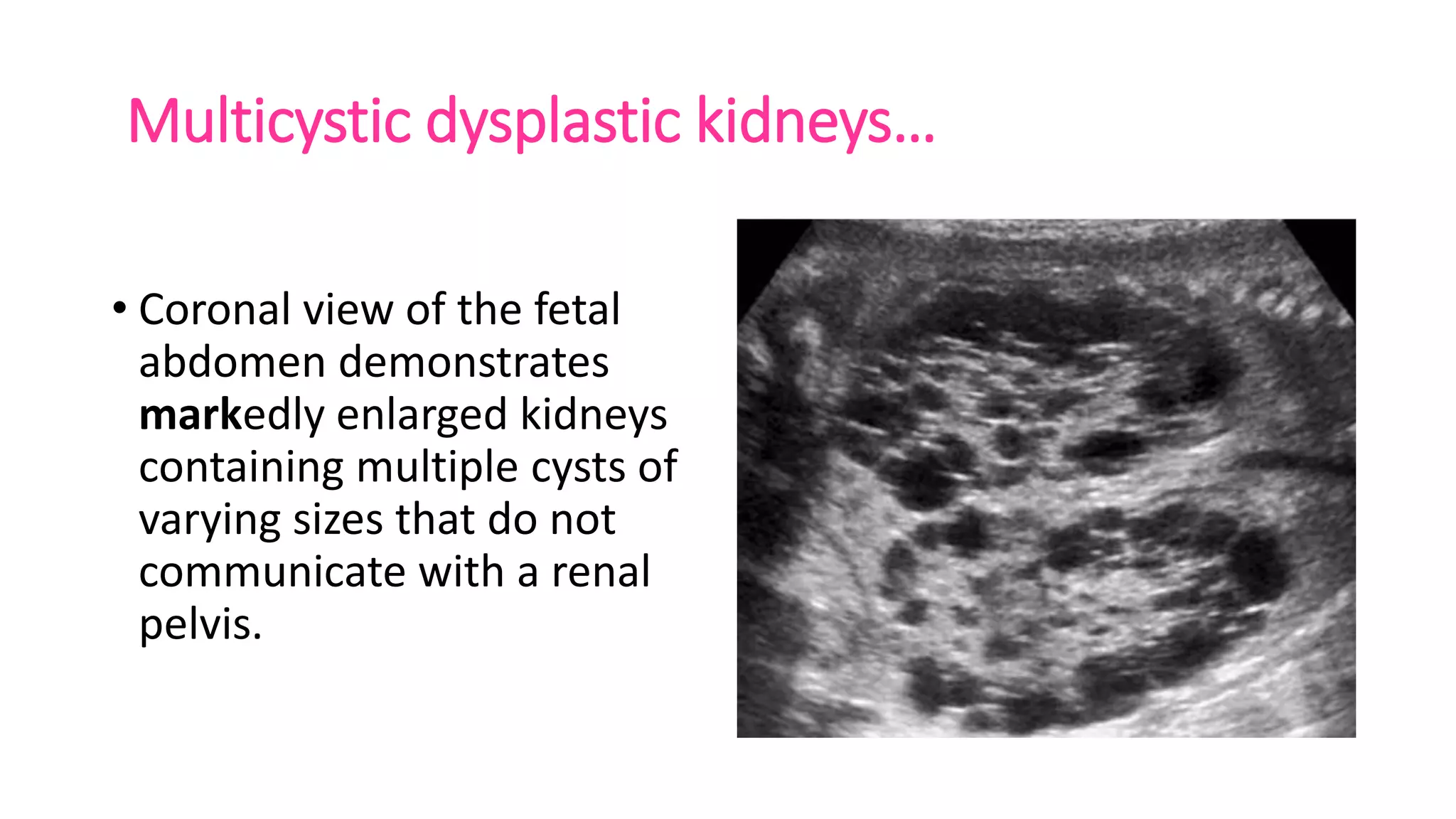 Multicystic dysplastic kidneys…

• Coronal view of the fetal abdomen demonstrates markedly enlarged kidneys containing multiple cysts of varying sizes that do not communicate with a renal pelvis.